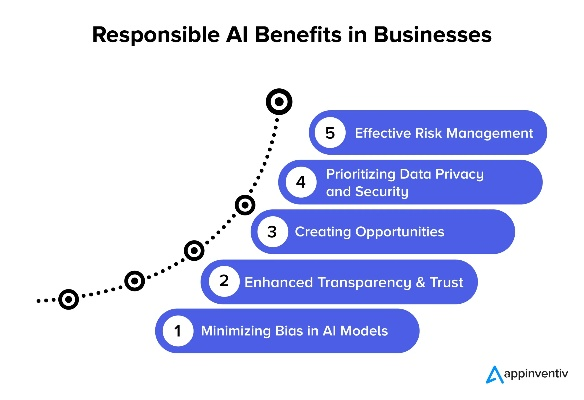 Responsible AI Benefits in Businesses

5 Effective Risk Management

4 Prioritizing Data Privacy and Security

3 Creating Opportunities

2 Enhanced Transparency & Trust

1 Minimizing Bias in AI Models

appinventiv